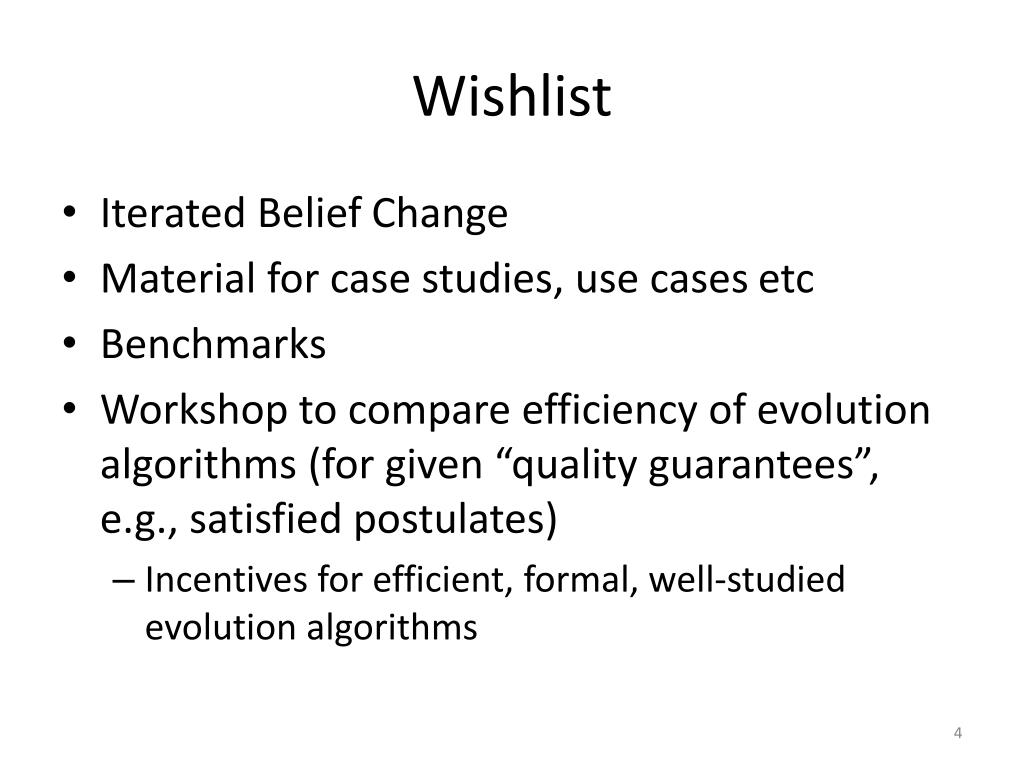 Wishlist

• Iterated Belief Change
• Material for case studies, use cases etc
• Benchmarks
• Workshop to compare efficiency of evolution algorithms (for given “quality guarantees”, e.g., satisfied postulates)
– Incentives for efficient, formal, well-studied evolution algorithms

4